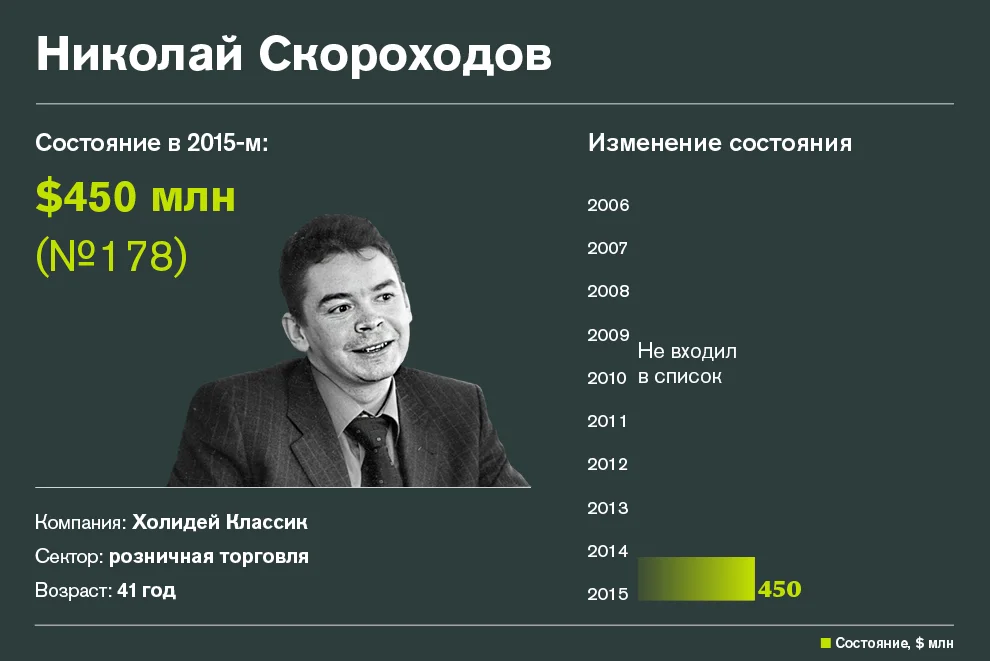 Николай Скороходов

Состояние в 2015-м:

$450 млн

(№178)

Компания: Холидей Классик

Сектор: розничная торговля

Возраст: 41 год

Изменение состояния

2006
2007
2008
2009
2010
2011
2012
2013
2014
2015

Не входил в список

450

Состояние, $ млн